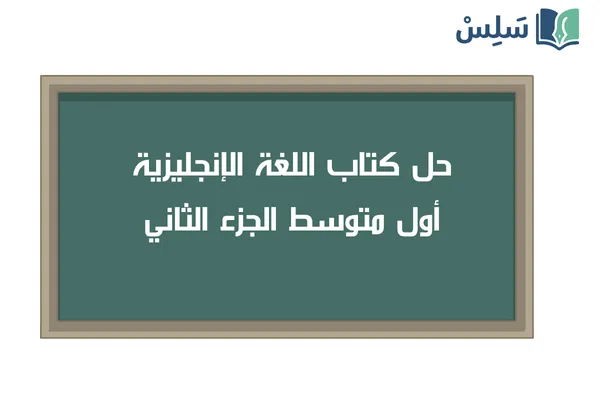 سَلِسْ

حل كتاب اللغة الإنجليزية
أول متوسط الجزء الثاني